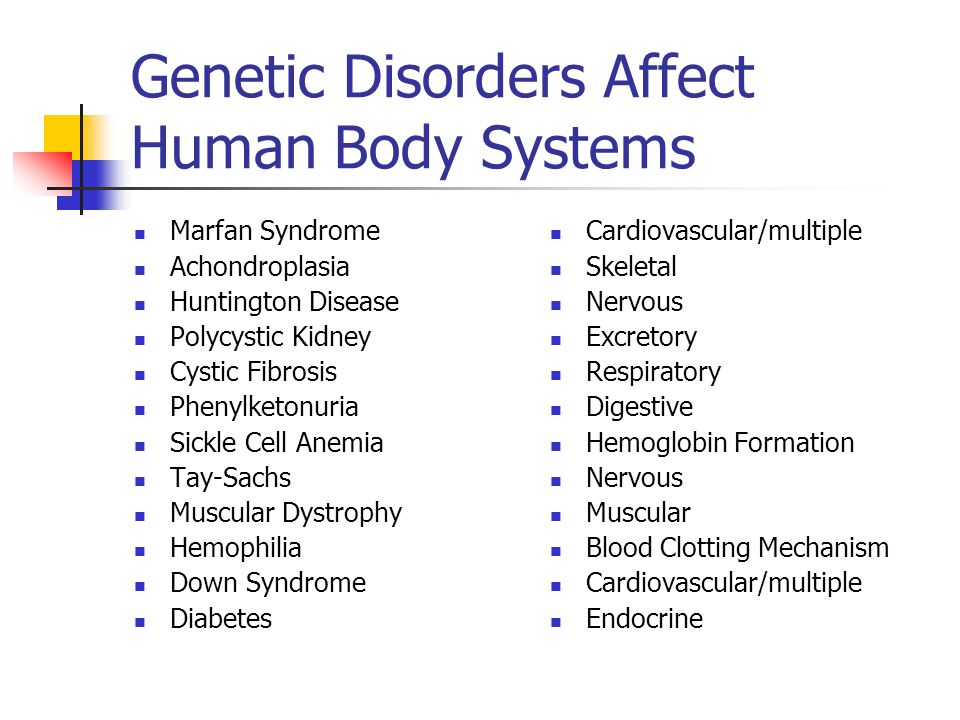 Genetic Disorders Affect Human Body Systems

- Marfan Syndrome
- Achondroplasia
- Huntington Disease
- Polycystic Kidney
- Cystic Fibrosis
- Phenylketonuria
- Sickle Cell Anemia
- Tay-Sachs
- Muscular Dystrophy
- Hemophilia
- Down Syndrome
- Diabetes

- Cardiovascular/multiple
- Skeletal
- Nervous
- Excretory
- Respiratory
- Digestive
- Hemoglobin Formation
- Nervous
- Muscular
- Blood Clotting Mechanism
- Cardiovascular/multiple
- Endocrine